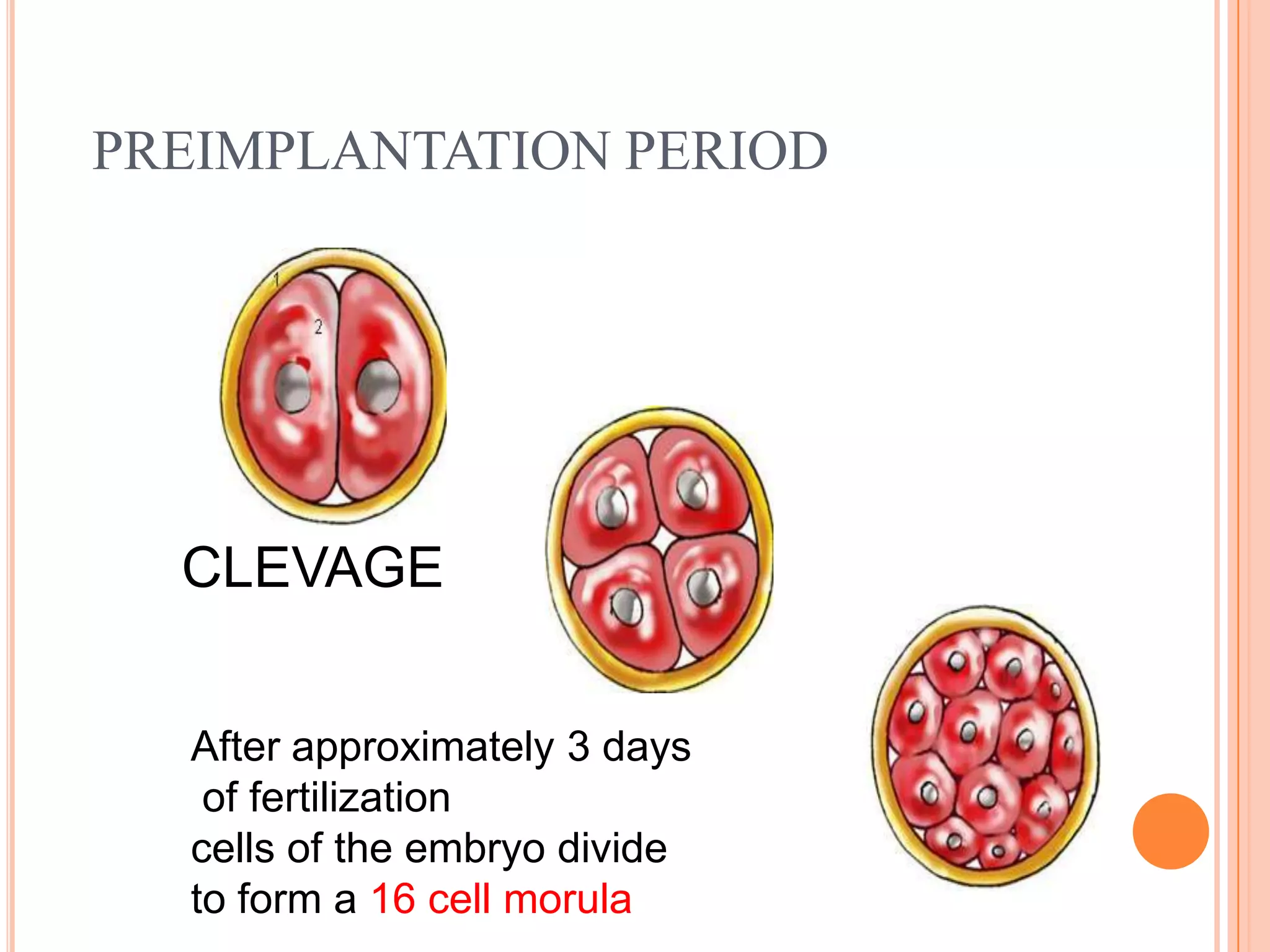 PREIMPLANTATION PERIOD

1

2

CLEVAGE

After approximately 3 days of fertilization cells of the embryo divide to form a 16 cell morula